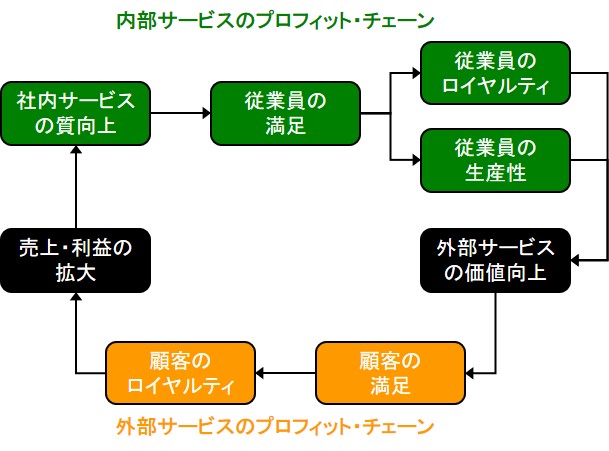 内部サービスのプロフィット・チェーン

社内サービスの質向上

従業員の満足

従業員のロイヤルティ

従業員の生産性

外部サービスの価値向上

顧客の満足

顧客のロイヤルティ

売上・利益の拡大

外部サービスのプロフィット・チェーン